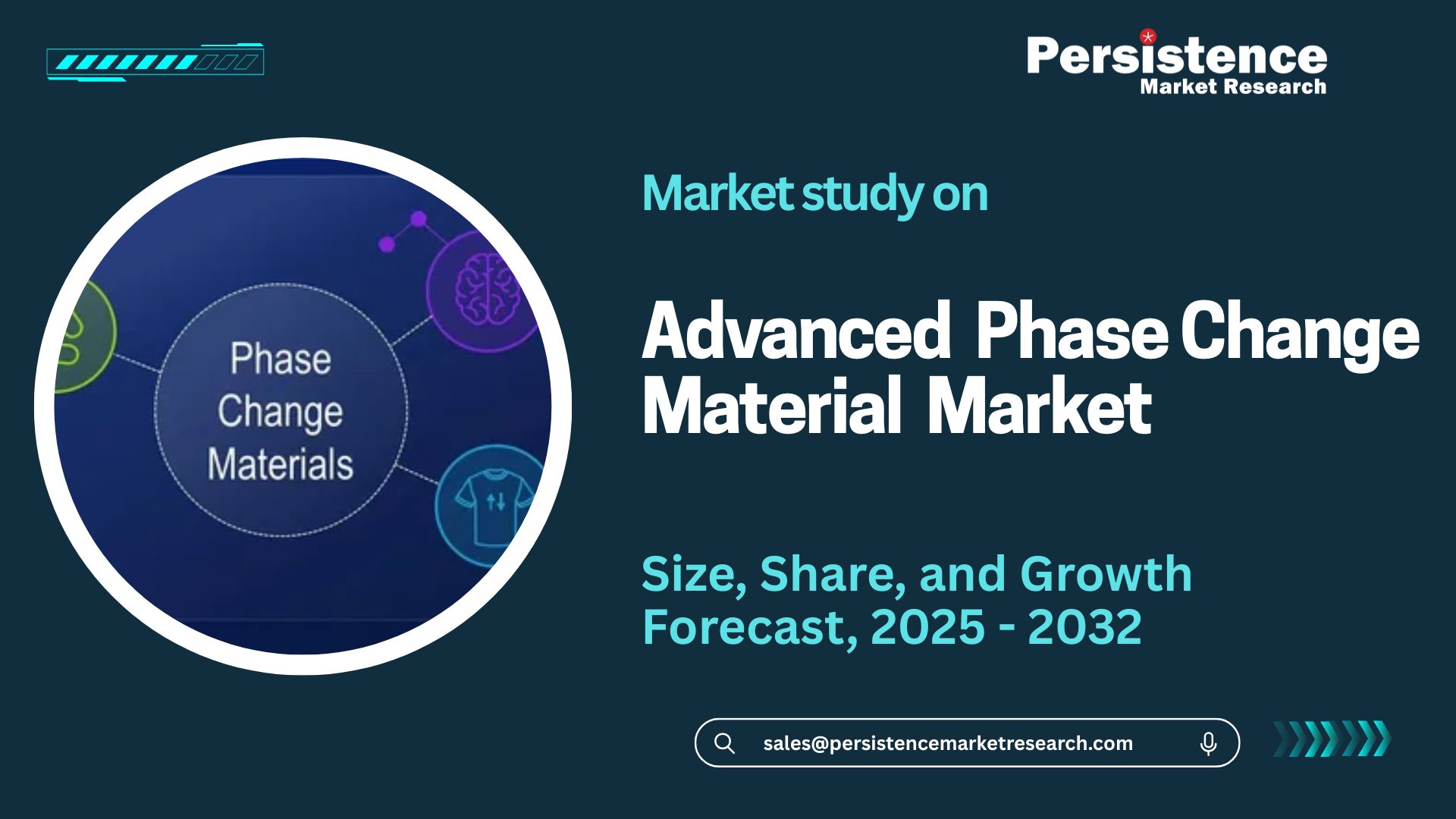 Persistence
Market Research

Phase Change Materials

Market study on

Advanced Phase Change Material Market

Size, Share, and Growth Forecast, 2025 - 2032

sales@persistencemarketresearch.com